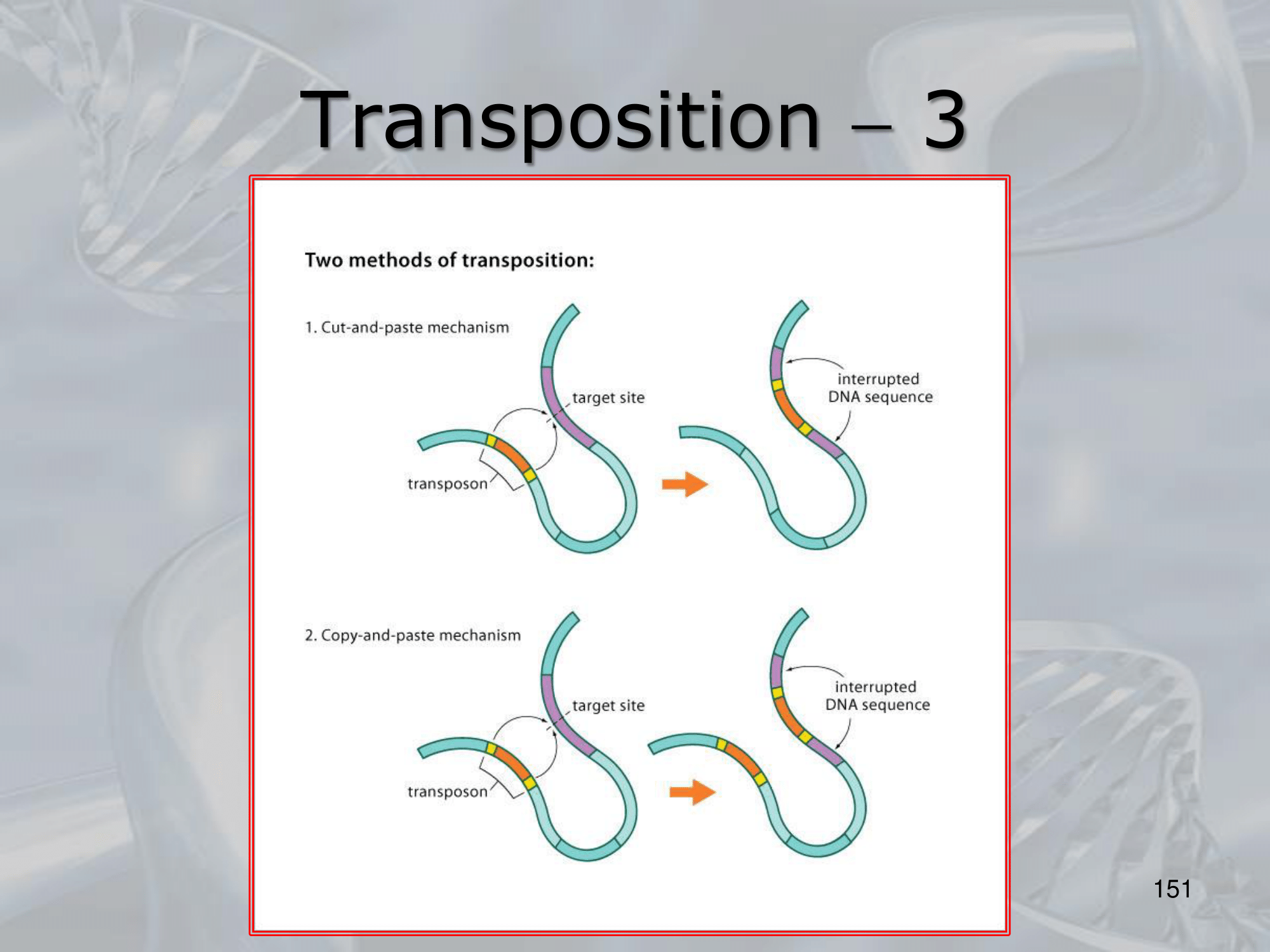 Transposition – 3

Two methods of transposition:

1. Cut-and-paste mechanism

target site

transposon

interrupted DNA sequence

2. Copy-and-paste mechanism

target site

transposon

interrupted DNA sequence

151